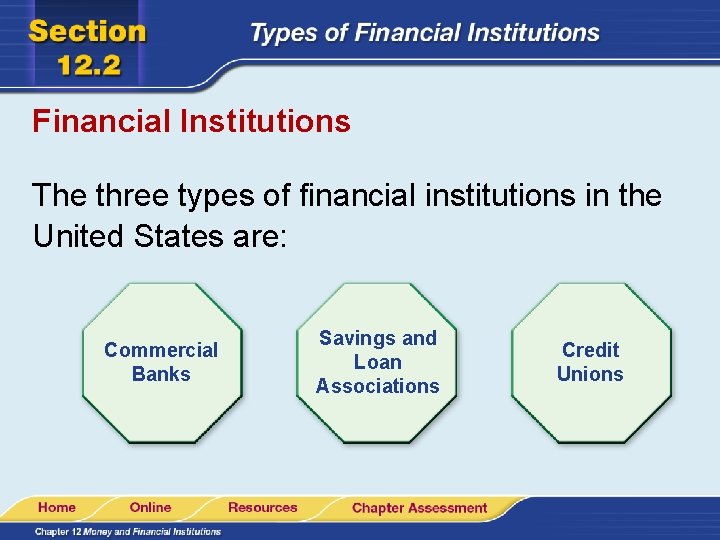 Section 12.2

Types of Financial Institutions

Financial Institutions

The three types of financial institutions in the United States are:

Commercial Banks

Savings and Loan Associations

Credit Unions

Home
Online
Resources
Chapter Assessment

Chapter 12 Money and Financial Institutions